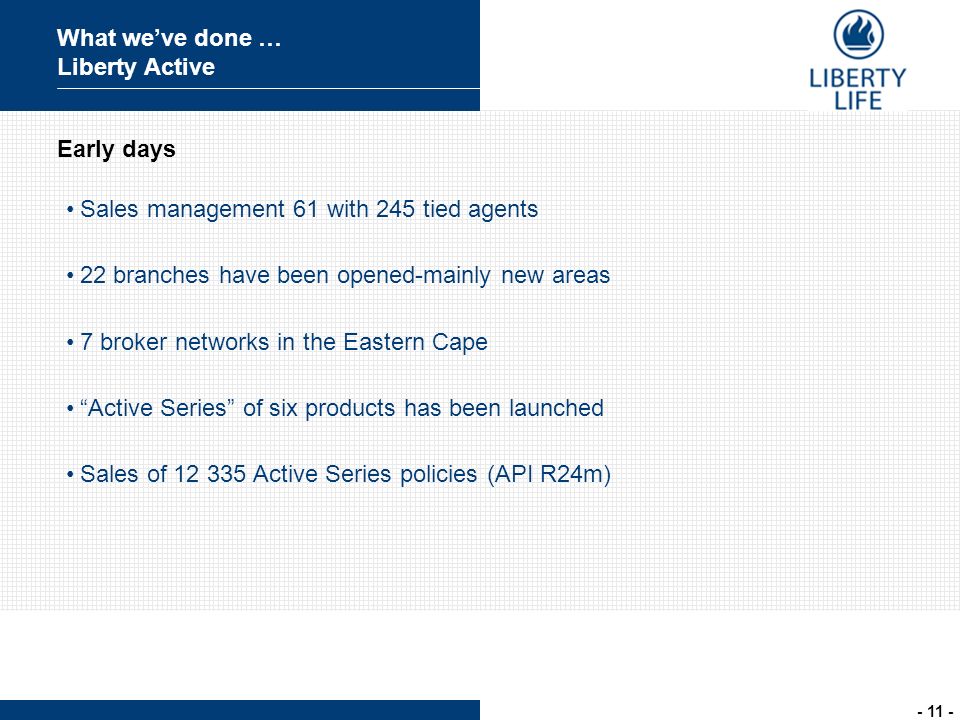 What we've done …
Liberty Active

LIBERTY LIFE

Early days

• Sales management 61 with 245 tied agents

• 22 branches have been opened-mainly new areas

• 7 broker networks in the Eastern Cape

• "Active Series" of six products has been launched

• Sales of 12 335 Active Series policies (API R24m)

- 11 -